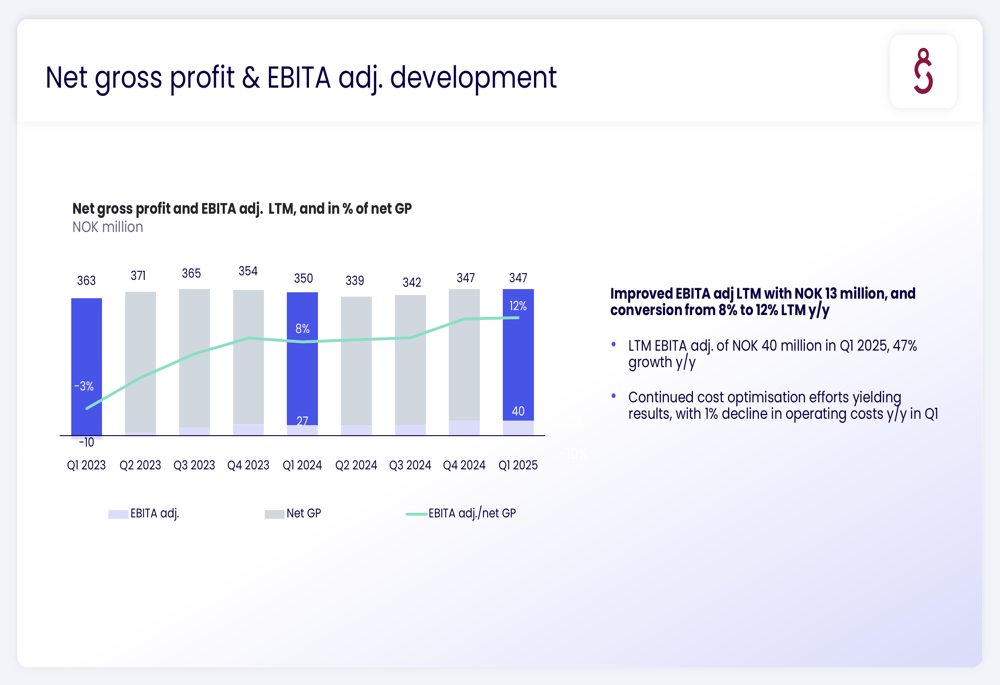 Net gross profit & EBITA adj. development

Net gross profit and EBITA adj. LTM, and in % of net GP
NOK million

363 371 365 354 350 339 342 347 347

-3%

8%

12%

-10

27

40

Q1 2023 Q2 2023 Q3 2023 Q4 2023 Q1 2024 Q2 2024 Q3 2024 Q4 2024 Q1 2025

EBITA adj. Net GP EBITA adj./net GP

Improved EBITA adj LTM with NOK 13 million, and conversion from 8% to 12% LTM y/y

• LTM EBITA adj. of NOK 40 million in Q1 2025, 47% growth y/y

• Continued cost optimisation efforts yielding results, with 1% decline in operating costs y/y in Q1